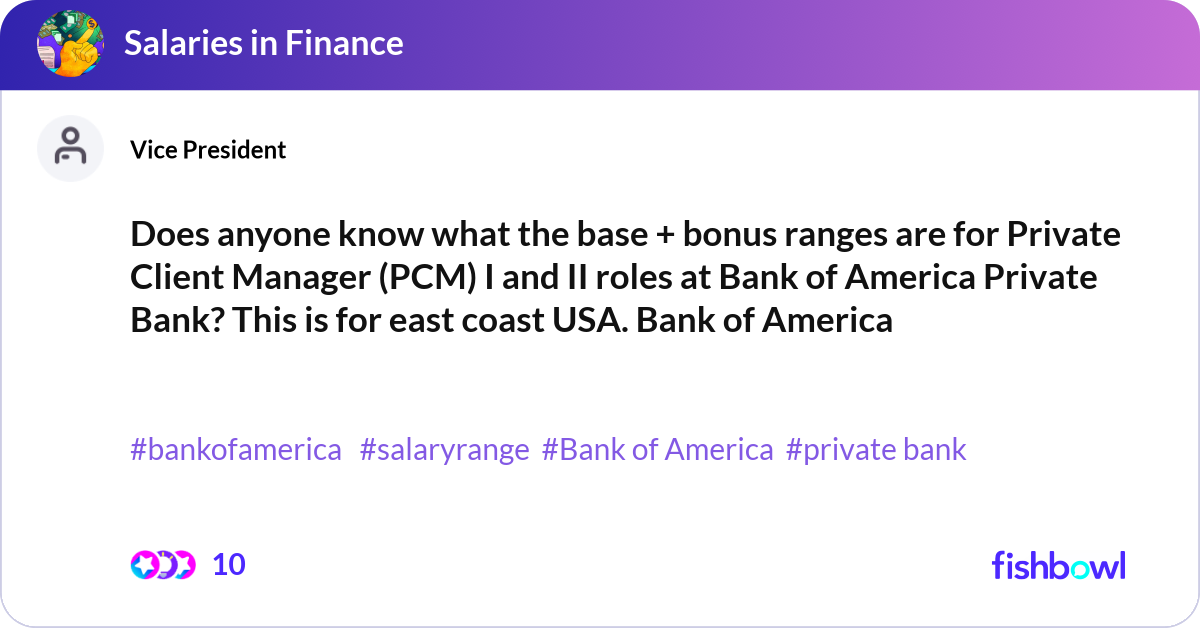 Salaries in Finance

Vice President

Does anyone know what the base + bonus ranges are for Private Client Manager (PCM) I and II roles at Bank of America Private Bank? This is for east coast USA. Bank of America

#bankofamerica #salaryrange #Bank of America #private bank

10

fishbowl